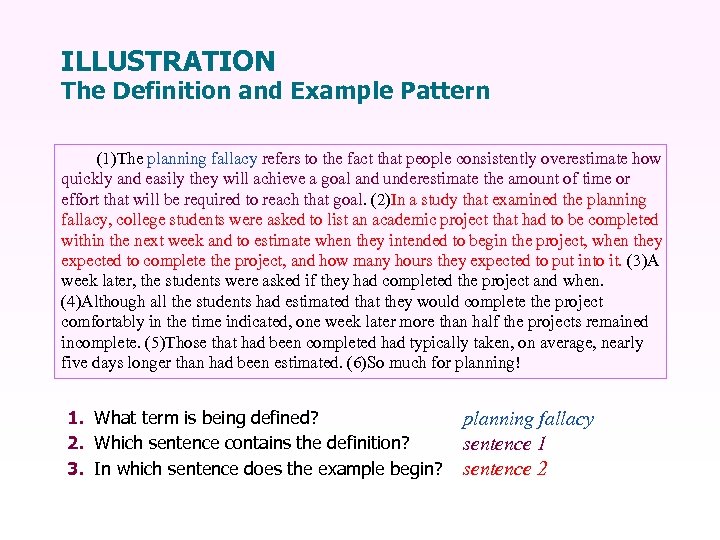 ILLUSTRATION
The Definition and Example Pattern

(1)The planning fallacy refers to the fact that people consistently overestimate how quickly and easily they will achieve a goal and underestimate the amount of time or effort that will be required to reach that goal. (2)In a study that examined the planning fallacy, college students were asked to list an academic project that had to be completed within the next week and to estimate when they intended to begin the project, when they expected to complete the project, and how many hours they expected to put into it. (3)A week later, the students were asked if they had completed the project and when. (4)Although all the students had estimated that they would complete the project comfortably in the time indicated, one week later more than half the projects remained incomplete. (5)Those that had been completed had typically taken, on average, nearly five days longer than had been estimated. (6)So much for planning!

1. What term is being defined? planning fallacy
2. Which sentence contains the definition? sentence 1
3. In which sentence does the example begin? sentence 2